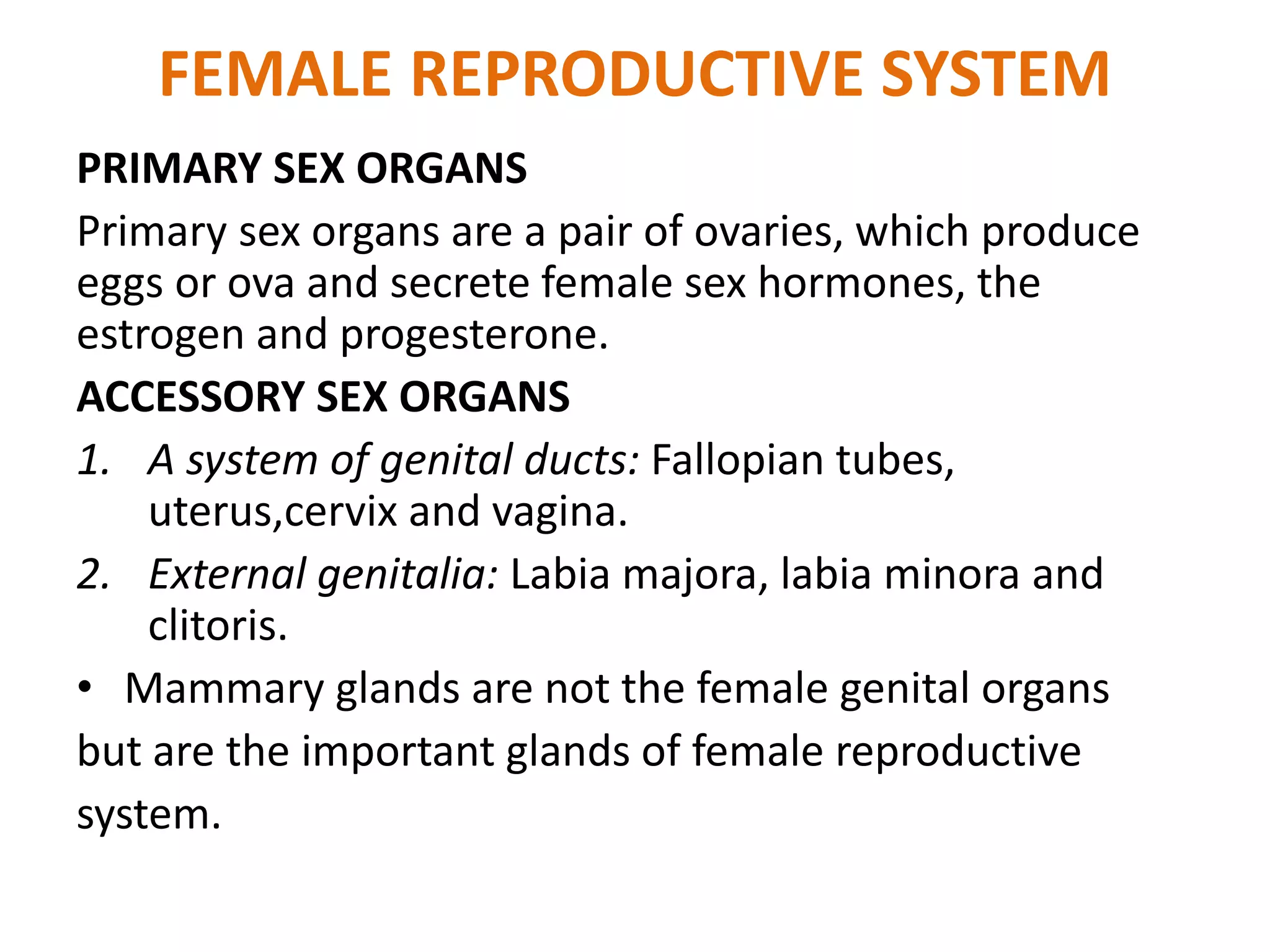 FEMALE REPRODUCTIVE SYSTEM

PRIMARY SEX ORGANS

Primary sex organs are a pair of ovaries, which produce eggs or ova and secrete female sex hormones, the estrogen and progesterone.

ACCESSORY SEX ORGANS

1. A system of genital ducts: Fallopian tubes, uterus,cervix and vagina.

2. External genitalia: Labia majora, labia minora and clitoris.

• Mammary glands are not the female genital organs but are the important glands of female reproductive system.